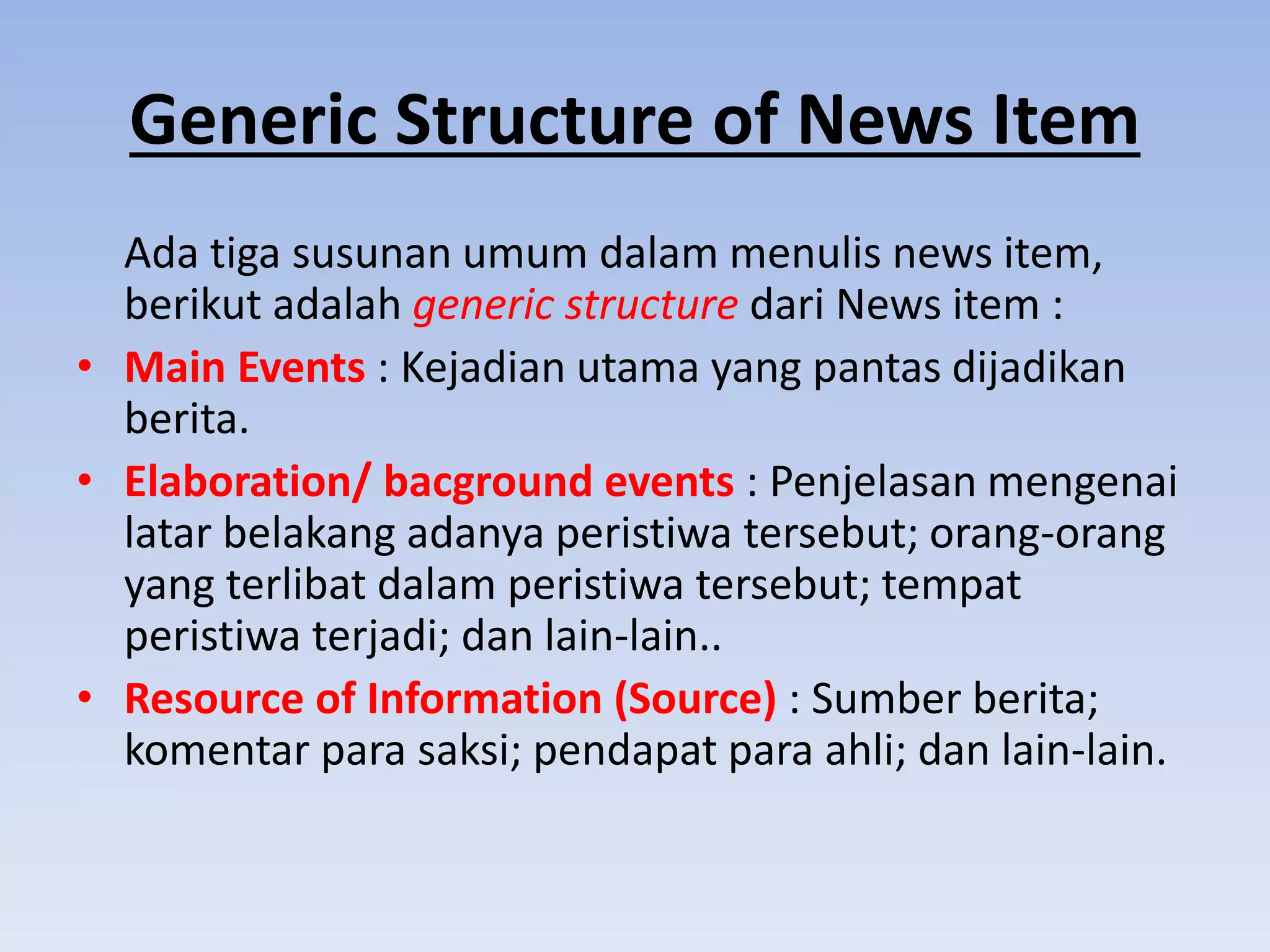 Generic Structure of News Item

Ada tiga susunan umum dalam menulis news item, berikut adalah generic structure dari News item :

• Main Events : Kejadian utama yang pantas dijadikan berita.
• Elaboration/ bacground events : Penjelasan mengenai latar belakang adanya peristiwa tersebut; orang-orang yang terlibat dalam peristiwa tersebut; tempat peristiwa terjadi; dan lain-lain..
• Resource of Information (Source) : Sumber berita; komentar para saksi; pendapat para ahli; dan lain-lain.